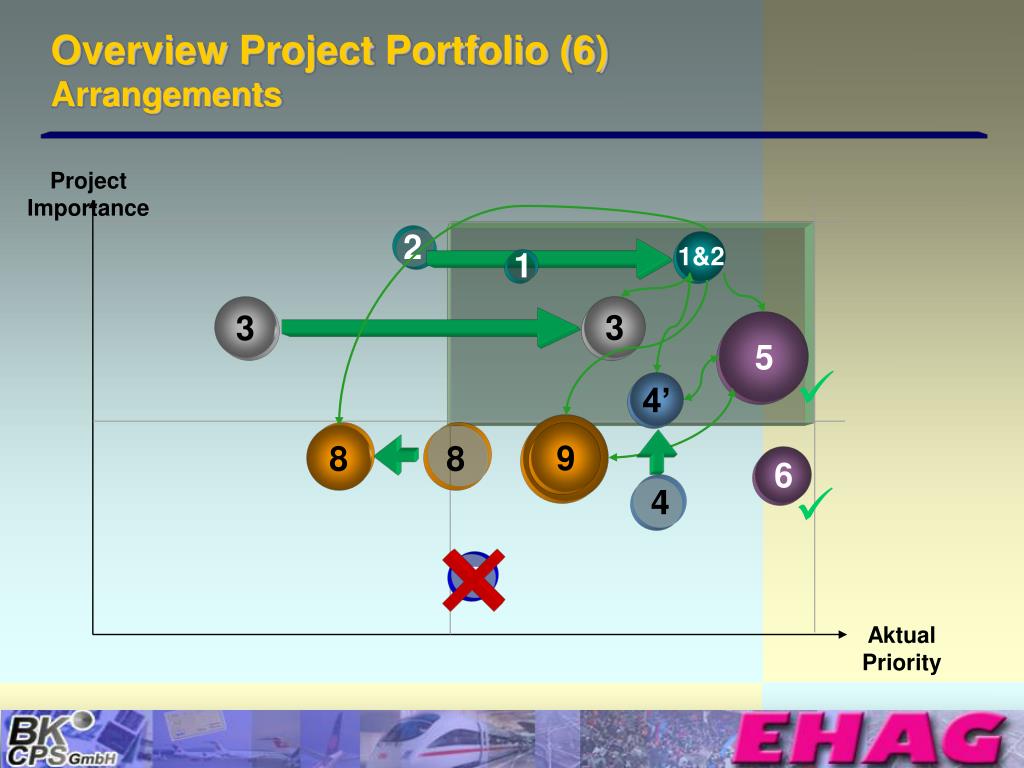 Overview Project Portfolio (6)
Arrangements

Project Importance

2
1
1&2
3
3
5
4’
8
8
9
6
4

Aktual Priority

BK CPS GmbH
EHAG